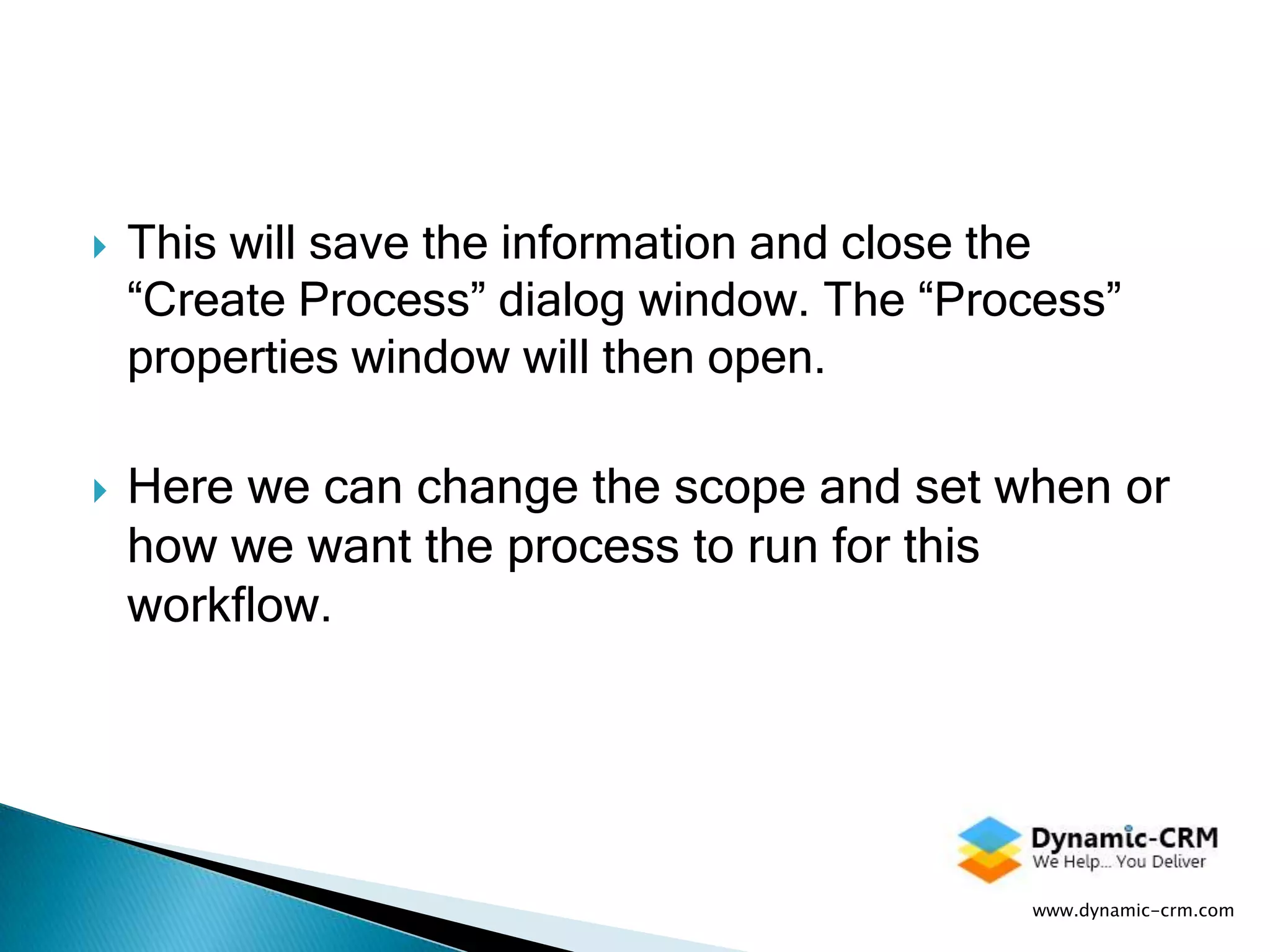 This will save the information and close the “Create Process” dialog window. The “Process” properties window will then open.

Here we can change the scope and set when or how we want the process to run for this workflow.

Dynamic-CRM
We Help... You Deliver

www.dynamic-crm.com